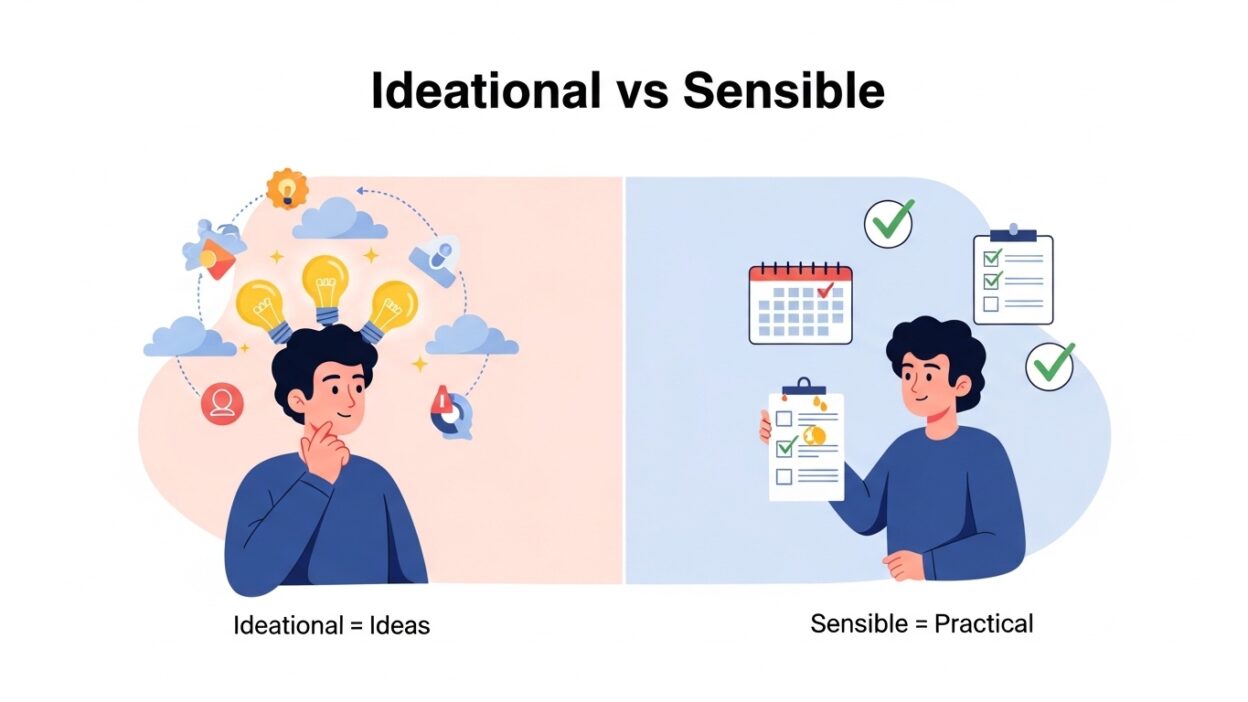 Ideational vs Sensible

Ideational = Ideas

Sensible = Practical